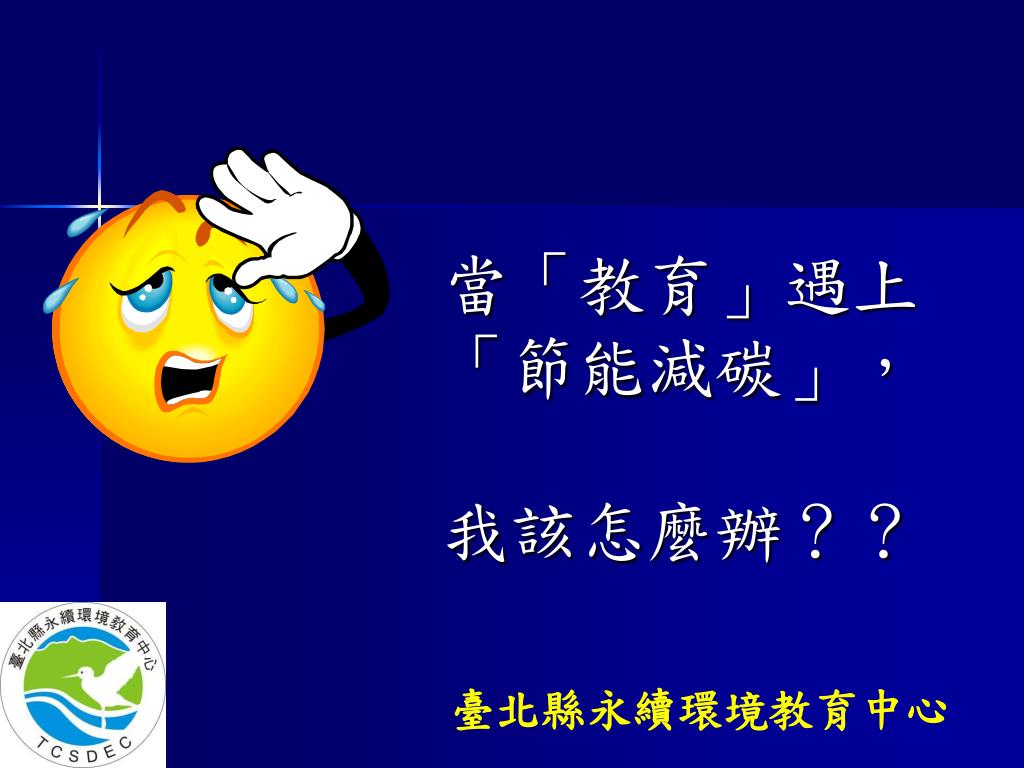 當「教育」遇上「節能減碳」，

我該怎麼辦？？

臺北縣永續環境教育中心

TCSDEC

臺北縣永續環境教育中心